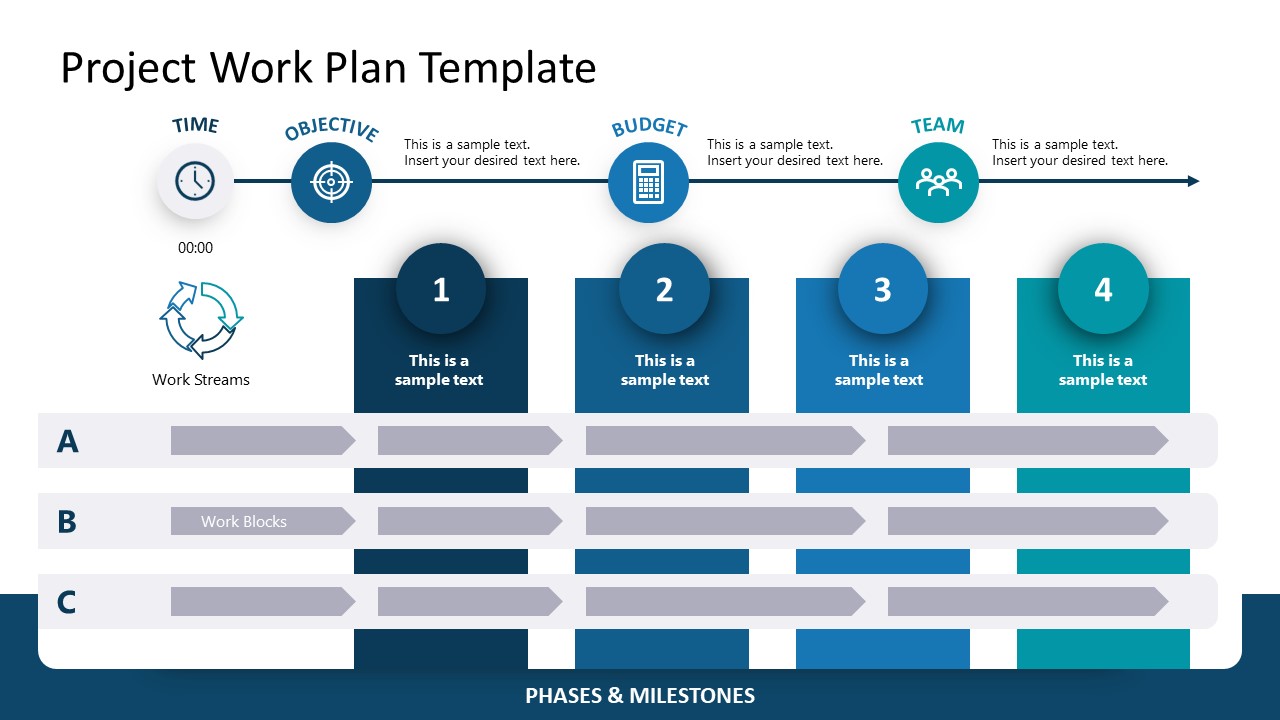 Project Work Plan Template

TIME

00:00

OBJECTIVE

This is a sample text. Insert your desired text here.

BUDGET

This is a sample text. Insert your desired text here.

TEAM

This is a sample text. Insert your desired text here.

Work Streams

1

This is a sample text

2

This is a sample text

3

This is a sample text

4

This is a sample text

A

B

Work Blocks

C

PHASES & MILESTONES